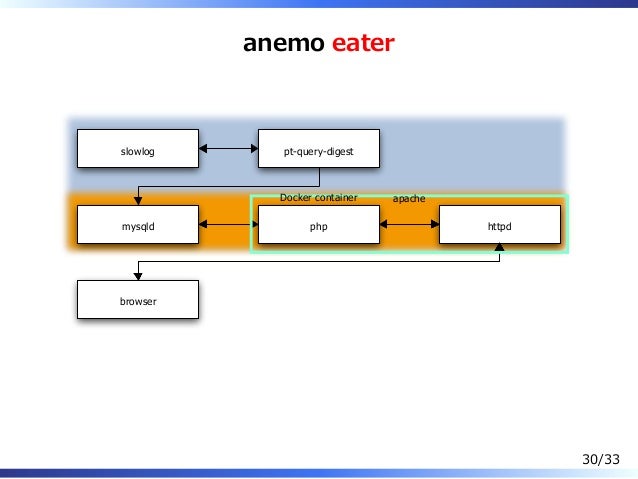 anemo eater

slowlog

pt-query-digest

Docker container

apache

mysqld

php

httpd

browser

30/33